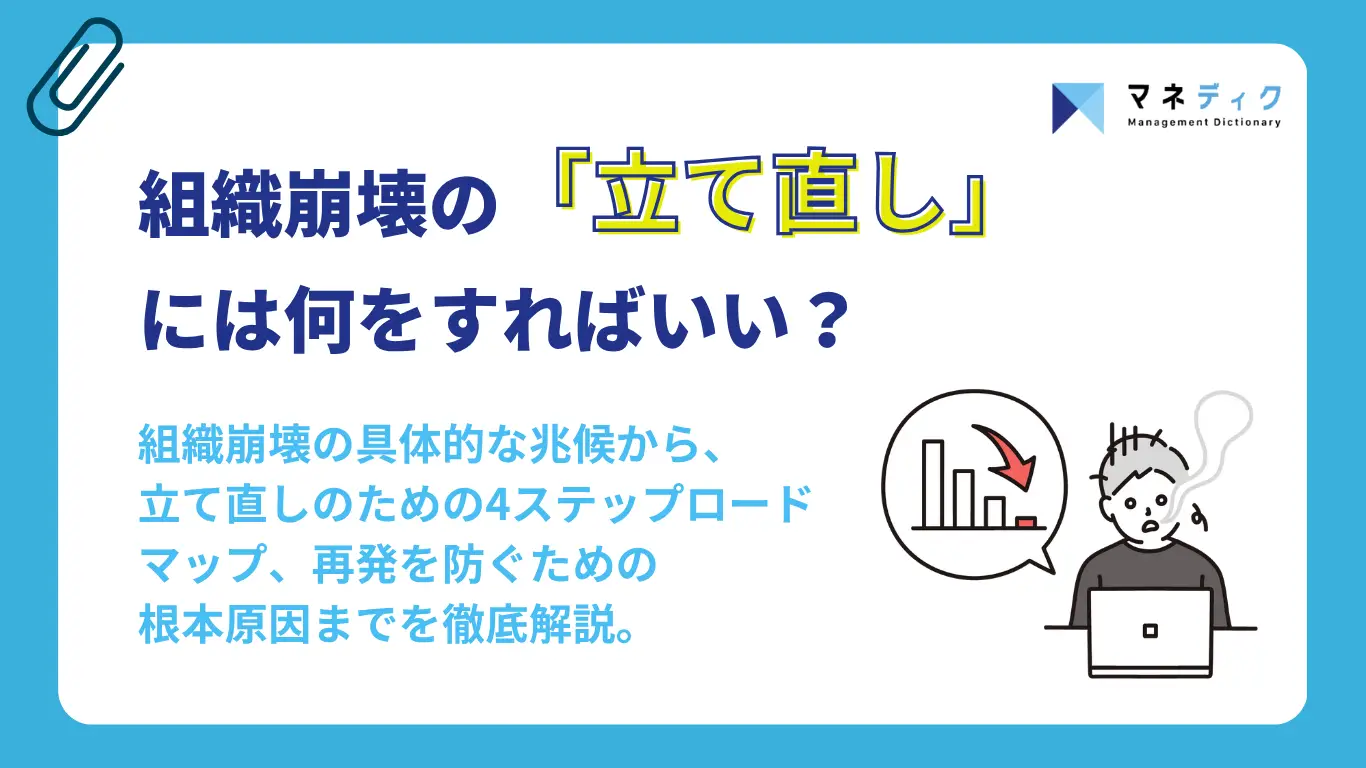 マネディク
Management Dictionary

組織崩壊の「立て直し」には何をすればいい？

組織崩壊の具体的な兆候から、立て直しのための4ステップロードマップ、再発を防ぐための根本原因までを徹底解説。